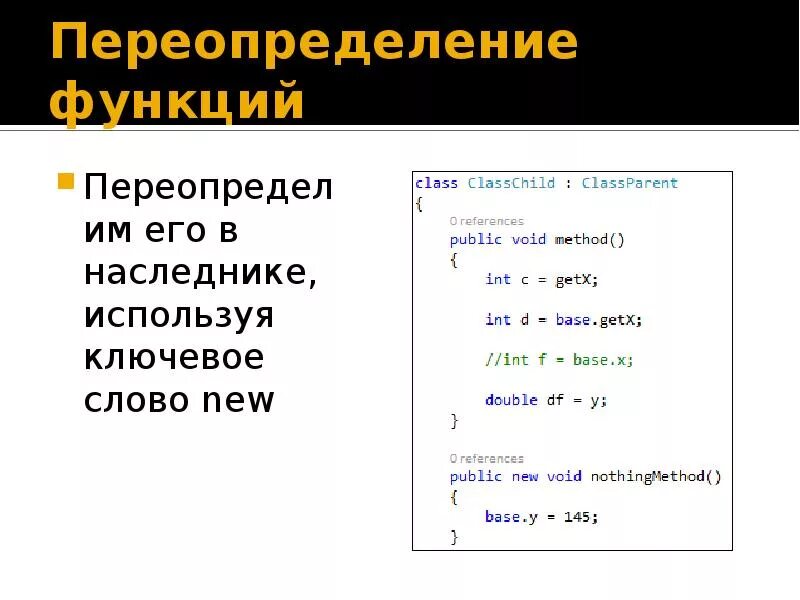 Переопределение функций

Переопределим его в наследнике, используя ключевое слово new

class ClassChild : ClassParent
{
0 references
public void method()
{
int c = getX;

int d = base.getX;

//int f = base.x;

double df = y;
}

0 references
public new void nothingMethod()
{
base.y = 145;
}